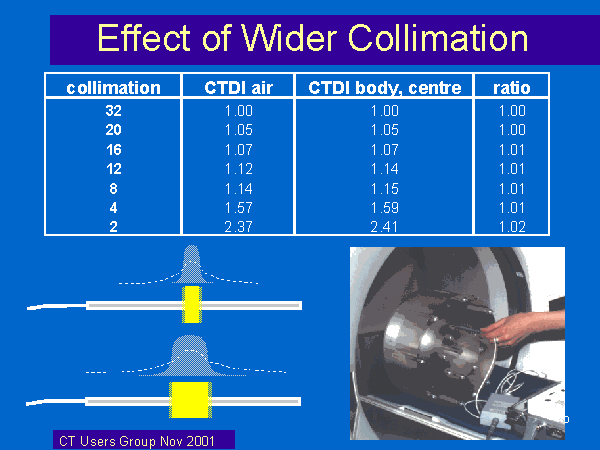 Effect of Wider Collimation

| collimation | CTDI air | CTDI body, centre | ratio |
|---|---|---|---|
| 32 | 1.00 | 1.00 | 1.00 |
| 20 | 1.05 | 1.05 | 1.00 |
| 16 | 1.07 | 1.07 | 1.01 |
| 12 | 1.12 | 1.14 | 1.01 |
| 8 | 1.14 | 1.15 | 1.01 |
| 4 | 1.57 | 1.59 | 1.01 |
| 2 | 2.37 | 2.41 | 1.02 |

CT Users Group Nov 2001